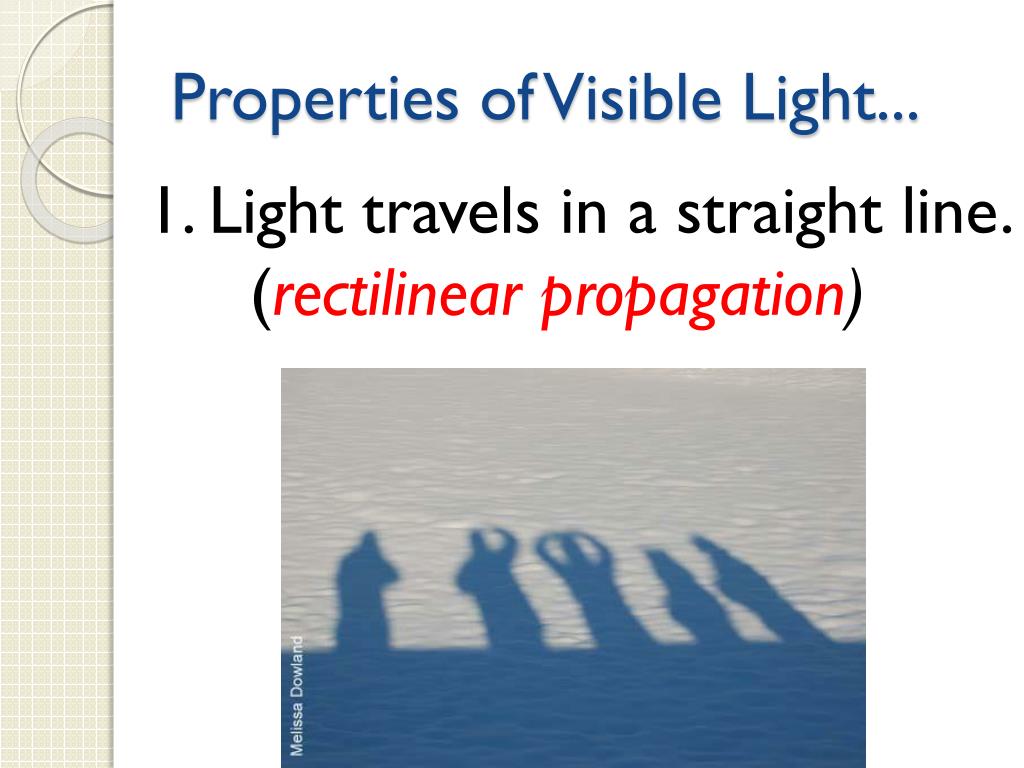 Properties of Visible Light...

1. Light travels in a straight line. (rectilinear propagation)

Melissa Dowland